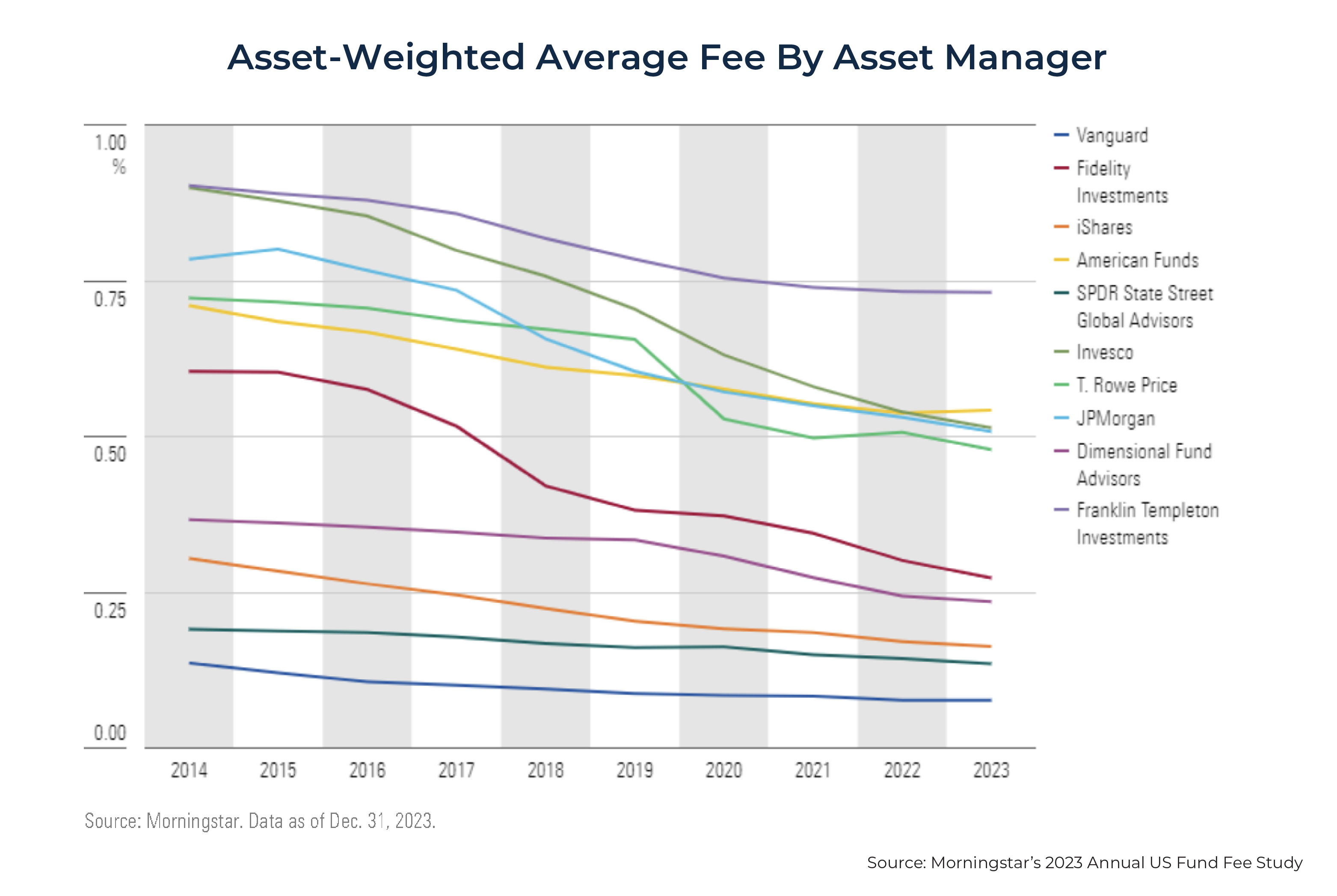 Asset-Weighted Average Fee By Asset Manager

1.00
%
0.75
0.50
0.25
0.00

2014 2015 2016 2017 2018 2019 2020 2021 2022 2023

Vanguard
Fidelity Investments
iShares
American Funds
SPDR State Street Global Advisors
Invesco
T. Rowe Price
JPMorgan
Dimensional Fund Advisors
Franklin Templeton Investments

Source: Morningstar. Data as of Dec. 31, 2023.

Source: Morningstar's 2023 Annual US Fund Fee Study